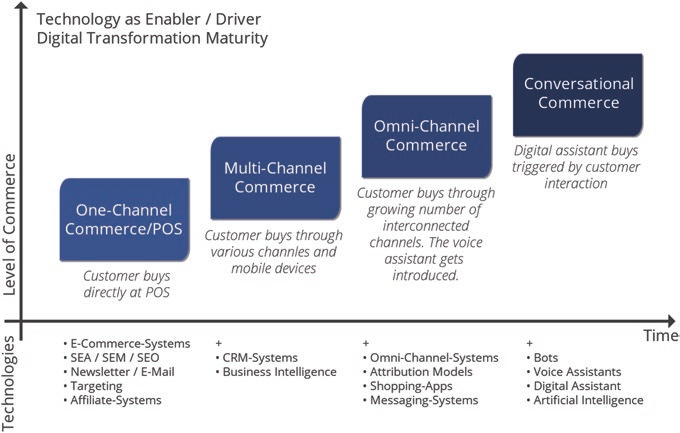 Technology as Enabler / Driver
Digital Transformation Maturity

Level of Commerce

One-Channel Commerce/POS

Customer buys directly at POS

Multi-Channel Commerce

Customer buys through various channles and mobile devices

Omni-Channel Commerce

Customer buys through growing number of interconnected channels. The voice assistant gets introduced.

Conversational Commerce

Digital assistant buys triggered by customer interaction

Time

Technologies

• E-Commerce-Systems
• SEA / SEM / SEO
• Newsletter / E-Mail
• Targeting
• Affiliate-Systems

+
• CRM-Systems
• Business Intelligence

+
• Omni-Channel-Systems
• Attribution Models
• Shopping-Apps
• Messaging-Systems

+
• Bots
• Voice Assistants
• Digital Assistant
• Artificial Intelligence